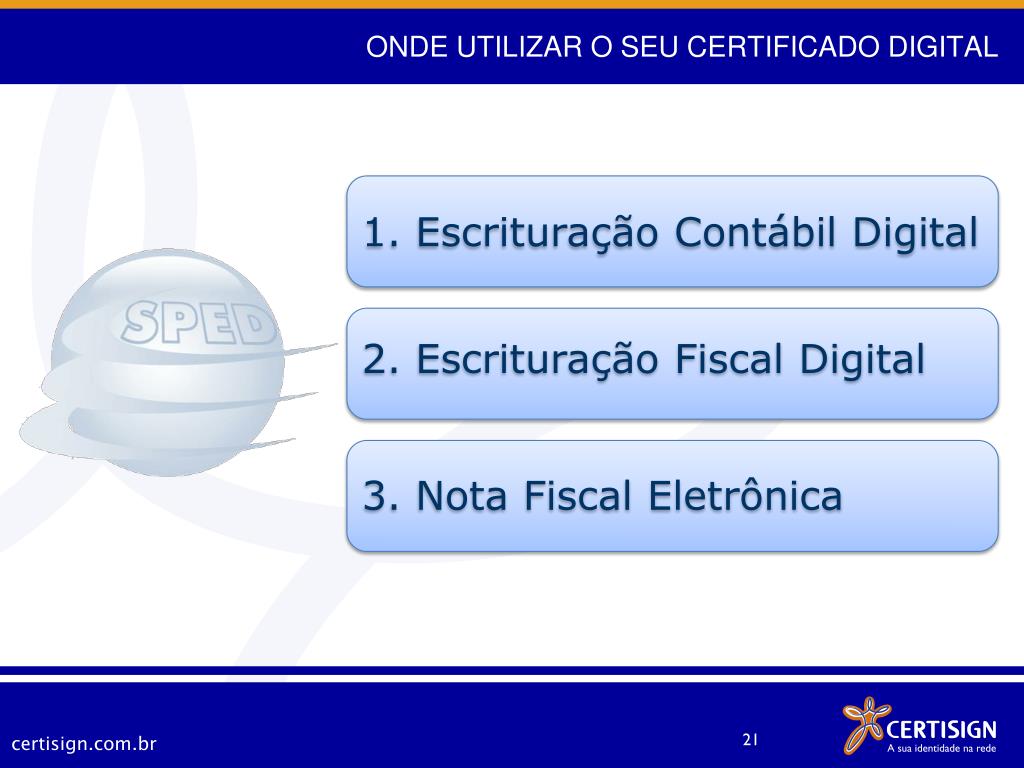 ONDE UTILIZAR O SEU CERTIFICADO DIGITAL

SPED

1. Escrituração Contábil Digital

2. Escrituração Fiscal Digital

3. Nota Fiscal Eletrônica

certisign.com.br

21

CERTISIGN
A sua identidade na rede